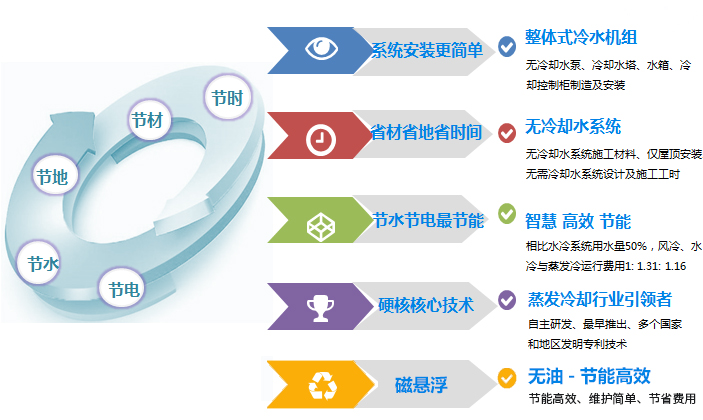 节时

节材

节地

节水

节电

系统安装更简单

整体式冷水机组

无冷却水泵、冷却水塔、水箱、冷却控制柜制造及安装

省材省地省时间

无冷却水系统

无冷却水系统施工材料、仅屋顶安装 无需冷却水系统设计及施工工时

节水节电最节能

智慧 高效 节能

相比水冷系统用水量50%，风冷、水冷与蒸发冷运行费用1: 1.31: 1.16

硬核核心技术

蒸发冷却行业引领者

自主研发、最早推出、多个国家和地区发明专利技术

磁悬浮

无油 - 节能高效

节能高效、维护简单、节省费用